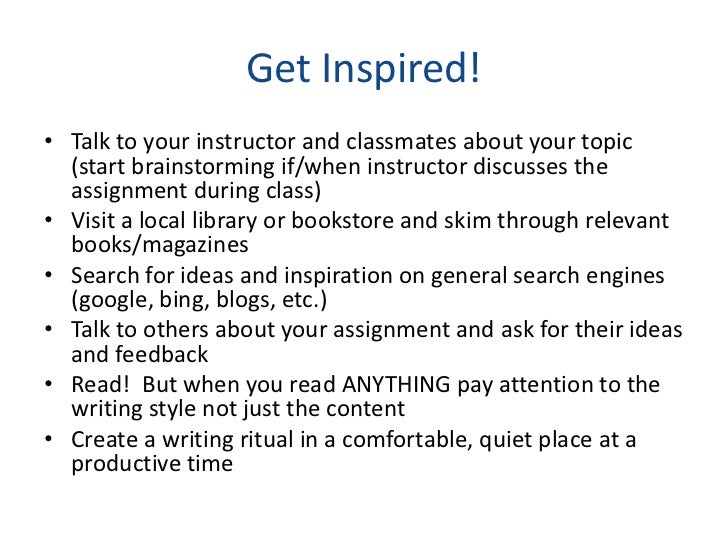 Get Inspired!

• Talk to your instructor and classmates about your topic (start brainstorming if/when instructor discusses the assignment during class)
• Visit a local library or bookstore and skim through relevant books/magazines
• Search for ideas and inspiration on general search engines (google, bing, blogs, etc.)
• Talk to others about your assignment and ask for their ideas and feedback
• Read! But when you read ANYTHING pay attention to the writing style not just the content
• Create a writing ritual in a comfortable, quiet place at a productive time